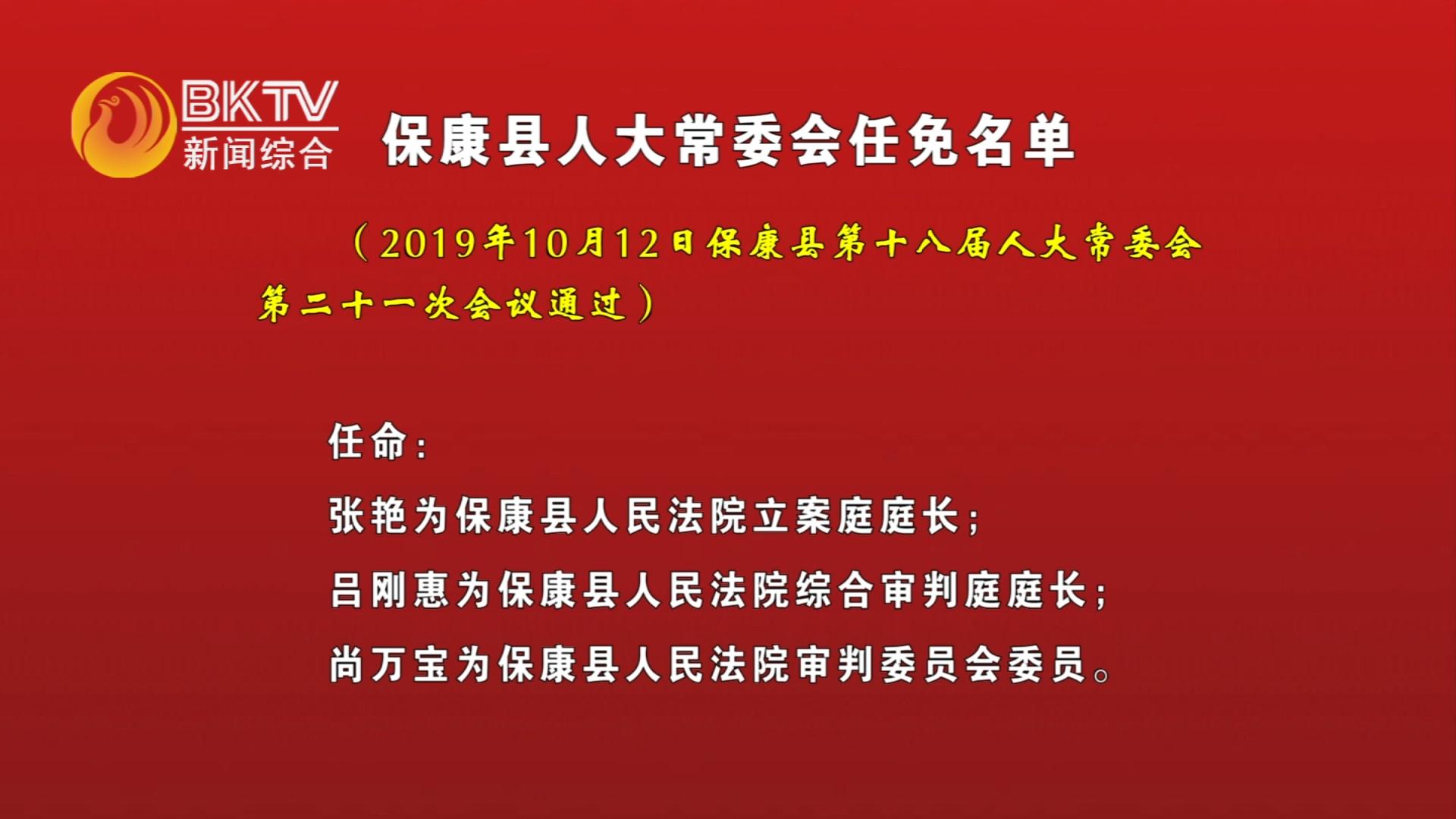 BKTV
新闻综合

保康县人大常委会任免名单

（2019年10月12日保康县第十八届人大常委会第二十一次会议通过）

任命：

张艳为保康县人民法院立案庭庭长；

吕刚惠为保康县人民法院综合审判庭庭长；

尚万宝为保康县人民法院审判委员会委员。